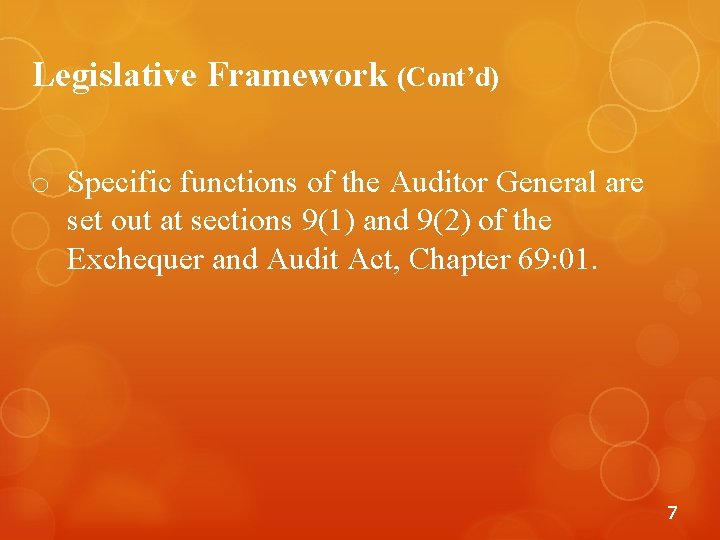 Legislative Framework (Cont’d)

o Specific functions of the Auditor General are set out at sections 9(1) and 9(2) of the Exchequer and Audit Act, Chapter 69:01.

7